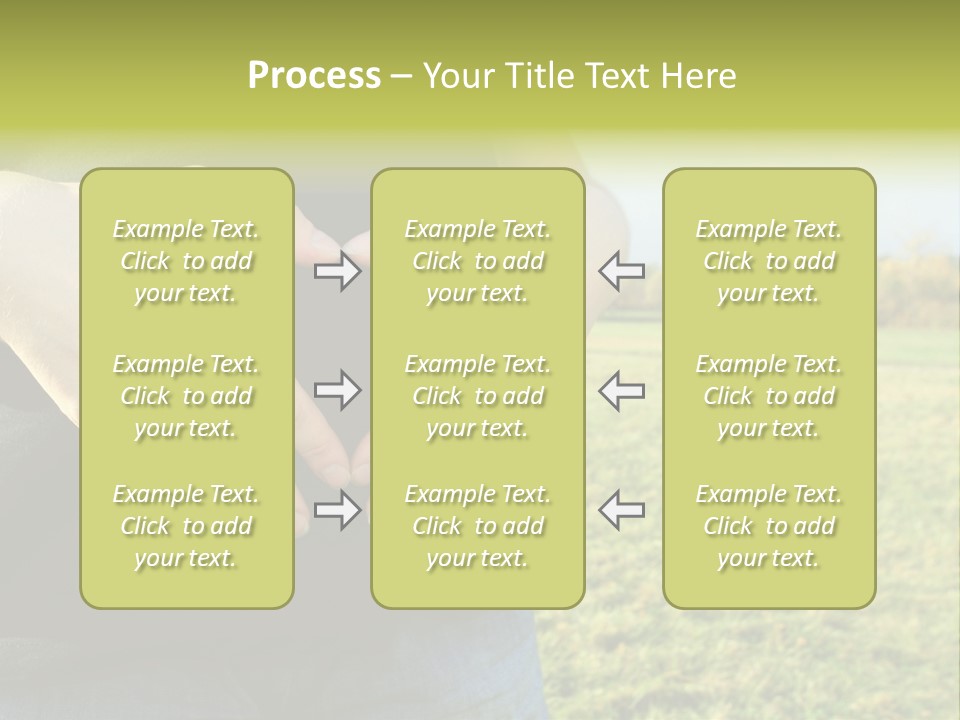 Process – Your Title Text Here

Example Text. Click to add your text.

Example Text. Click to add your text.

Example Text. Click to add your text.

Example Text. Click to add your text.

Example Text. Click to add your text.

Example Text. Click to add your text.

Example Text. Click to add your text.

Example Text. Click to add your text.

Example Text. Click to add your text.